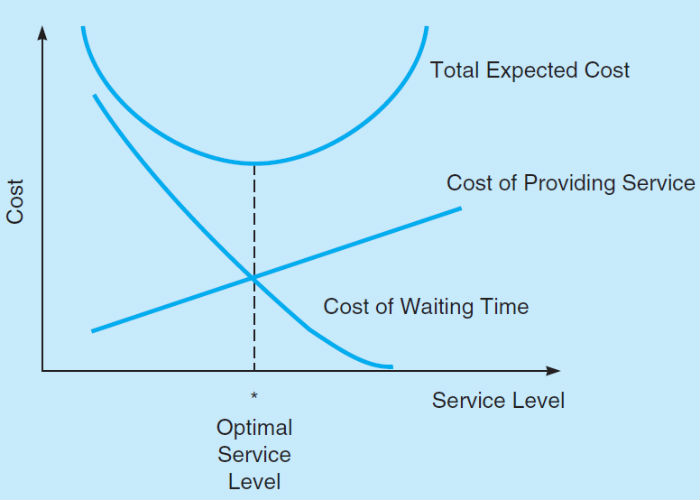 Cost

Total Expected Cost

Cost of Providing Service

Cost of Waiting Time

Service Level

*

Optimal Service Level